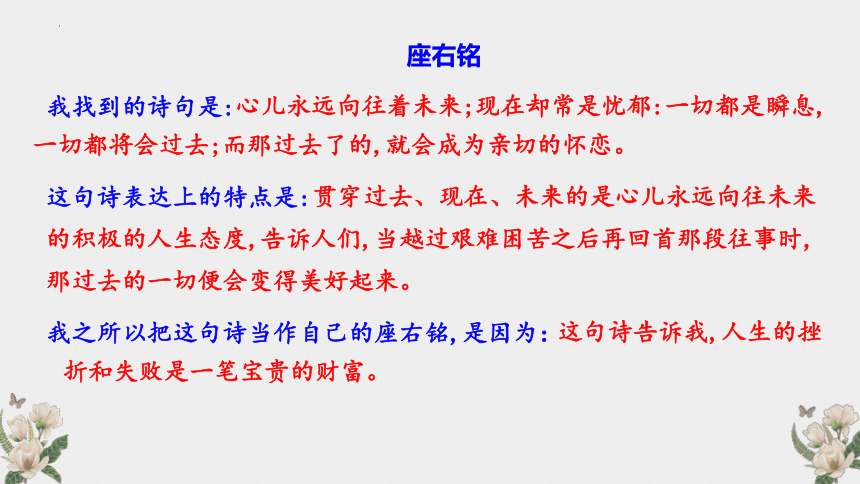 座右铭

我找到的诗句是：心儿永远向往着未来；现在却常是忧郁：一切都是瞬息，一切都将会过去；而那过去了的，就会成为亲切的怀恋。

这句诗表达上的特点是：贯穿过去、现在、未来的是心儿永远向往未来的积极的人生态度，告诉人们，当越过艰难困苦之后再回首那段往事时，那过去的一切便会变得美好起来。

我之所以把这句诗当作自己的座右铭，是因为：这句诗告诉我，人生的挫折和失败是一笔宝贵的财富。